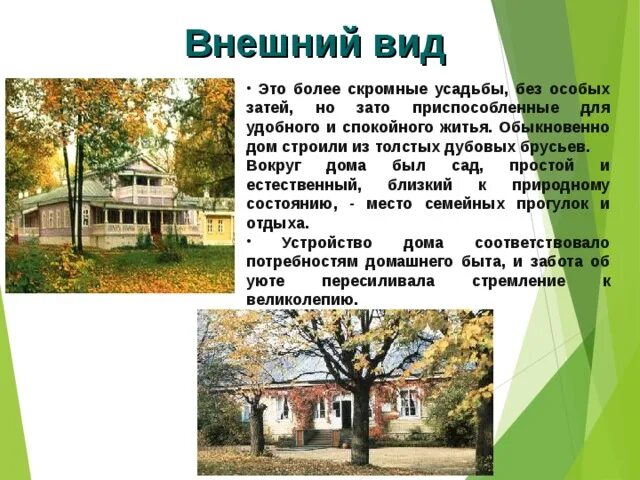 Внешний вид

• Это более скромные усадьбы, без особых затей, но зато приспособленные для удобного и спокойного житья. Обыкновенно дом строили из толстых дубовых брусьев. Вокруг дома был сад, простой и естественный, близкий к природному состоянию, - место семейных прогулок и отдыха.

• Устройство дома соответствовало потребностям домашнего быта, и забота об уюте пересиливала стремление к великолепию.